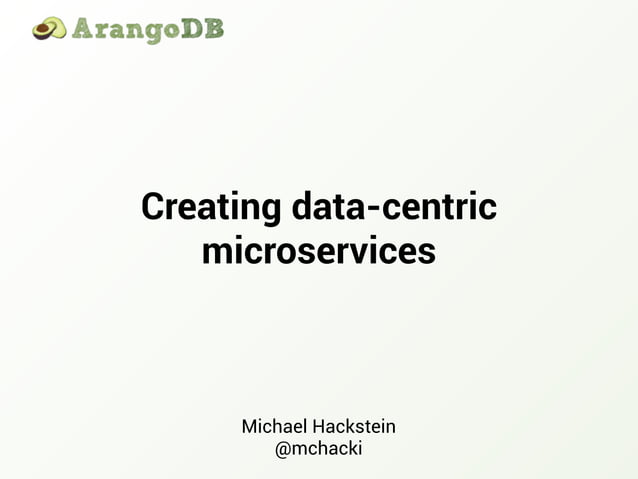 ArangoDB

Creating data-centric microservices

Michael Hackstein
@mchacki